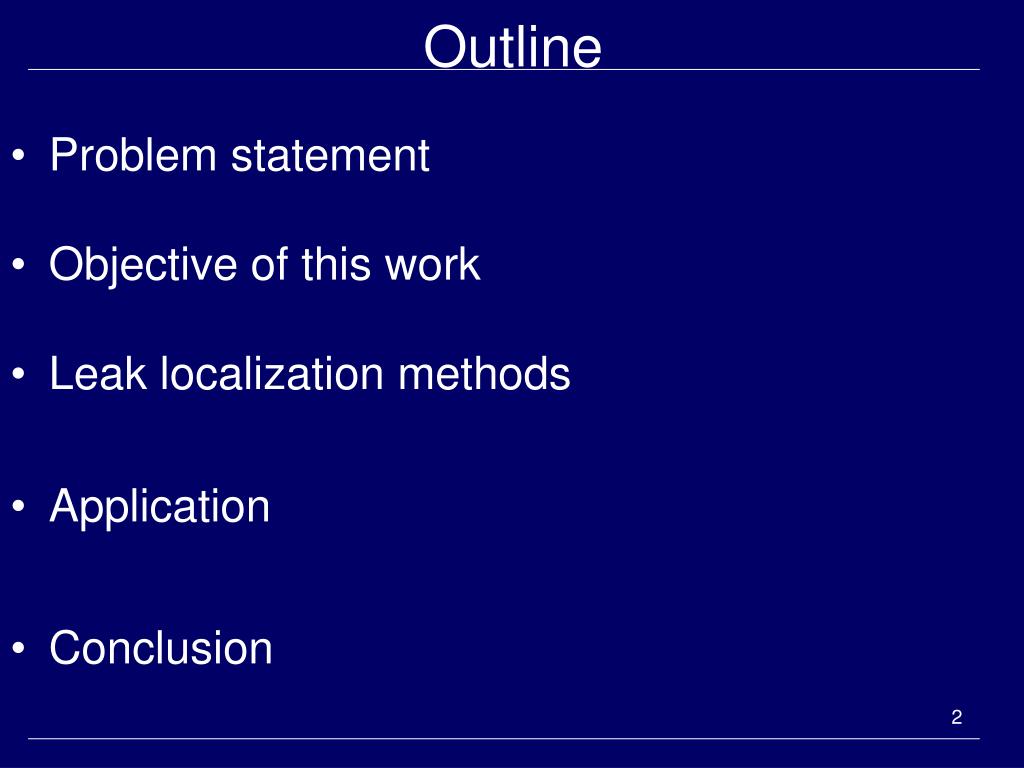 Outline

• Problem statement

• Objective of this work

• Leak localization methods

• Application

• Conclusion

2